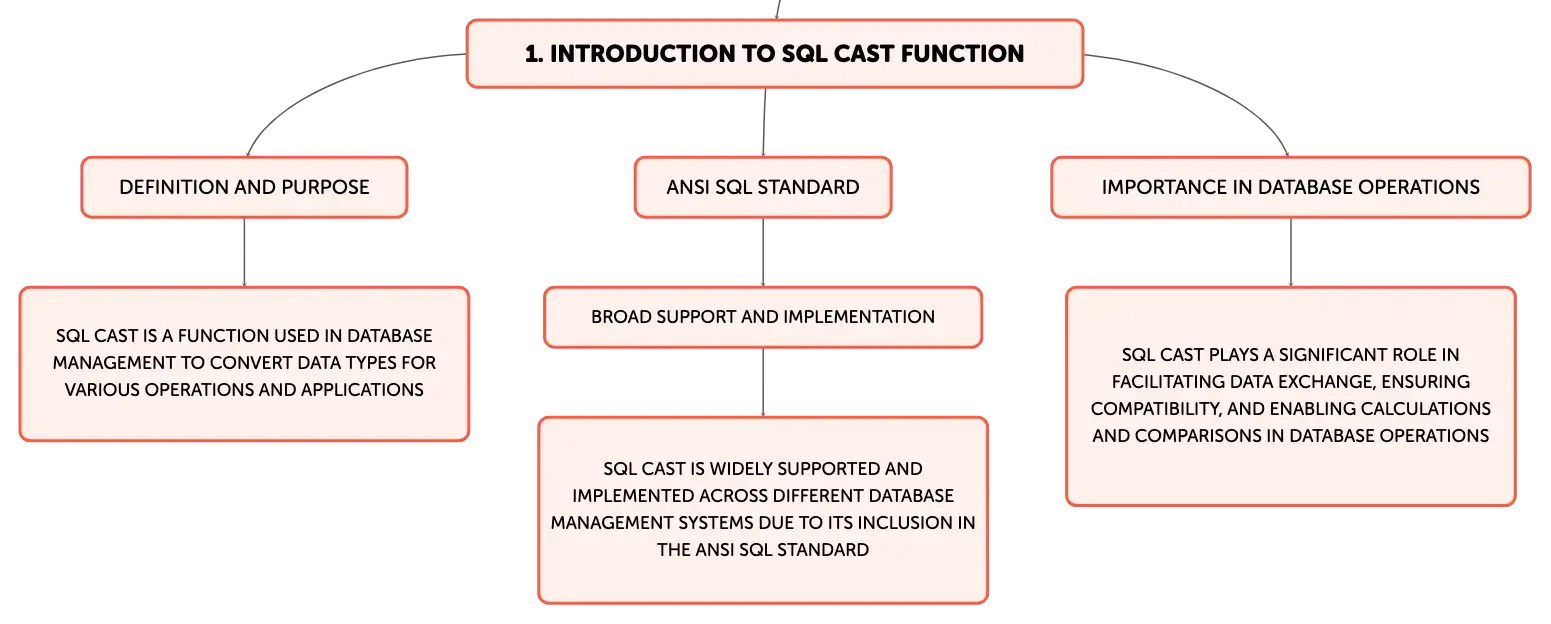 1. INTRODUCTION TO SQL CAST FUNCTION

DEFINITION AND PURPOSE

SQL CAST IS A FUNCTION USED IN DATABASE MANAGEMENT TO CONVERT DATA TYPES FOR VARIOUS OPERATIONS AND APPLICATIONS

ANSI SQL STANDARD

BROAD SUPPORT AND IMPLEMENTATION

SQL CAST IS WIDELY SUPPORTED AND IMPLEMENTED ACROSS DIFFERENT DATABASE MANAGEMENT SYSTEMS DUE TO ITS INCLUSION IN THE ANSI SQL STANDARD

IMPORTANCE IN DATABASE OPERATIONS

SQL CAST PLAYS A SIGNIFICANT ROLE IN FACILITATING DATA EXCHANGE, ENSURING COMPATIBILITY, AND ENABLING CALCULATIONS AND COMPARISONS IN DATABASE OPERATIONS